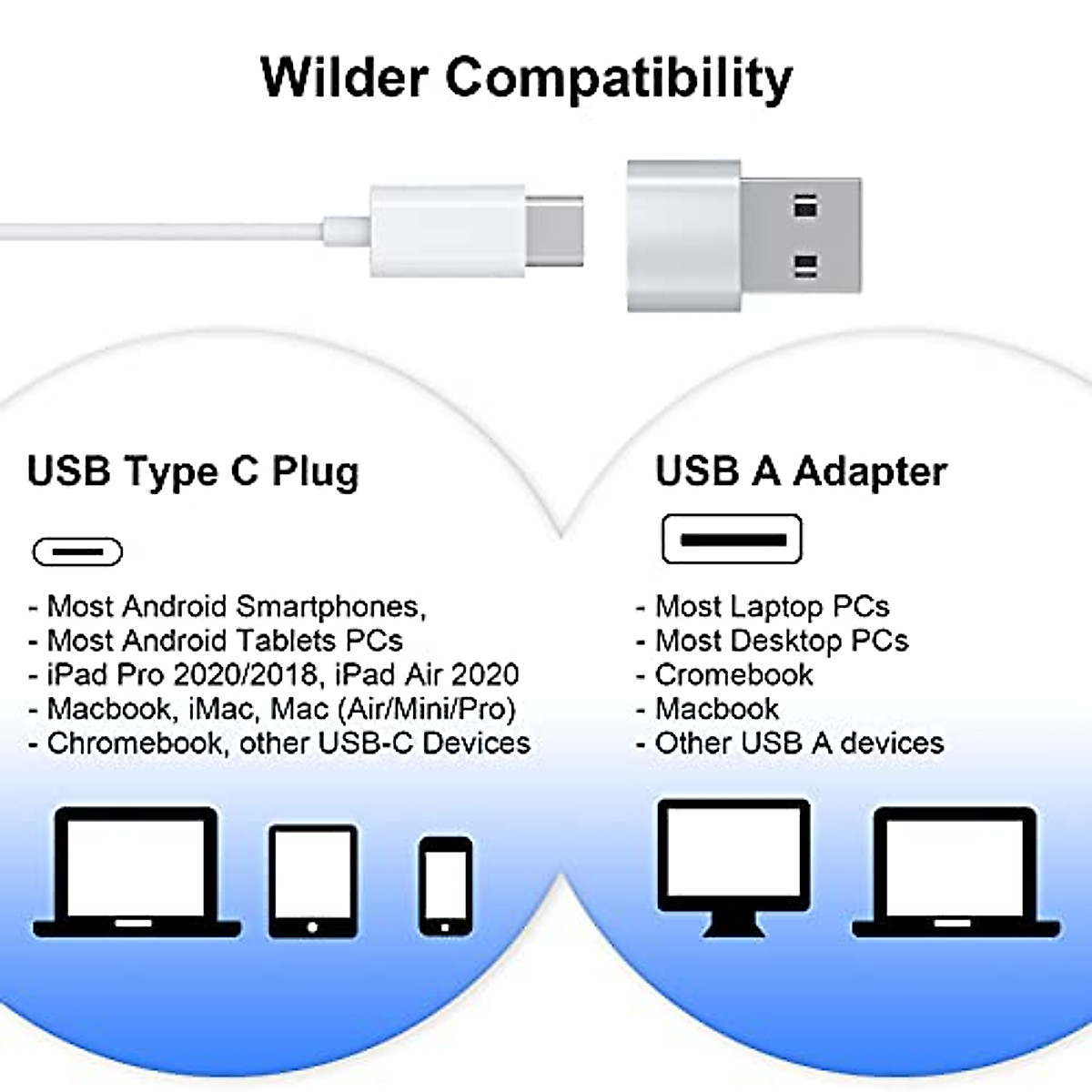 Wilder Compatibility

USB Type C Plug

- Most Android Smartphones,
- Most Android Tablets PCs
- iPad Pro 2020/2018, iPad Air 2020
- Macbook, iMac, Mac (Air/Mini/Pro)
- Chromebook, other USB-C Devices

USB A Adapter

- Most Laptop PCs
- Most Desktop PCs
- Cromebook
- Macbook
- Other USB A devices